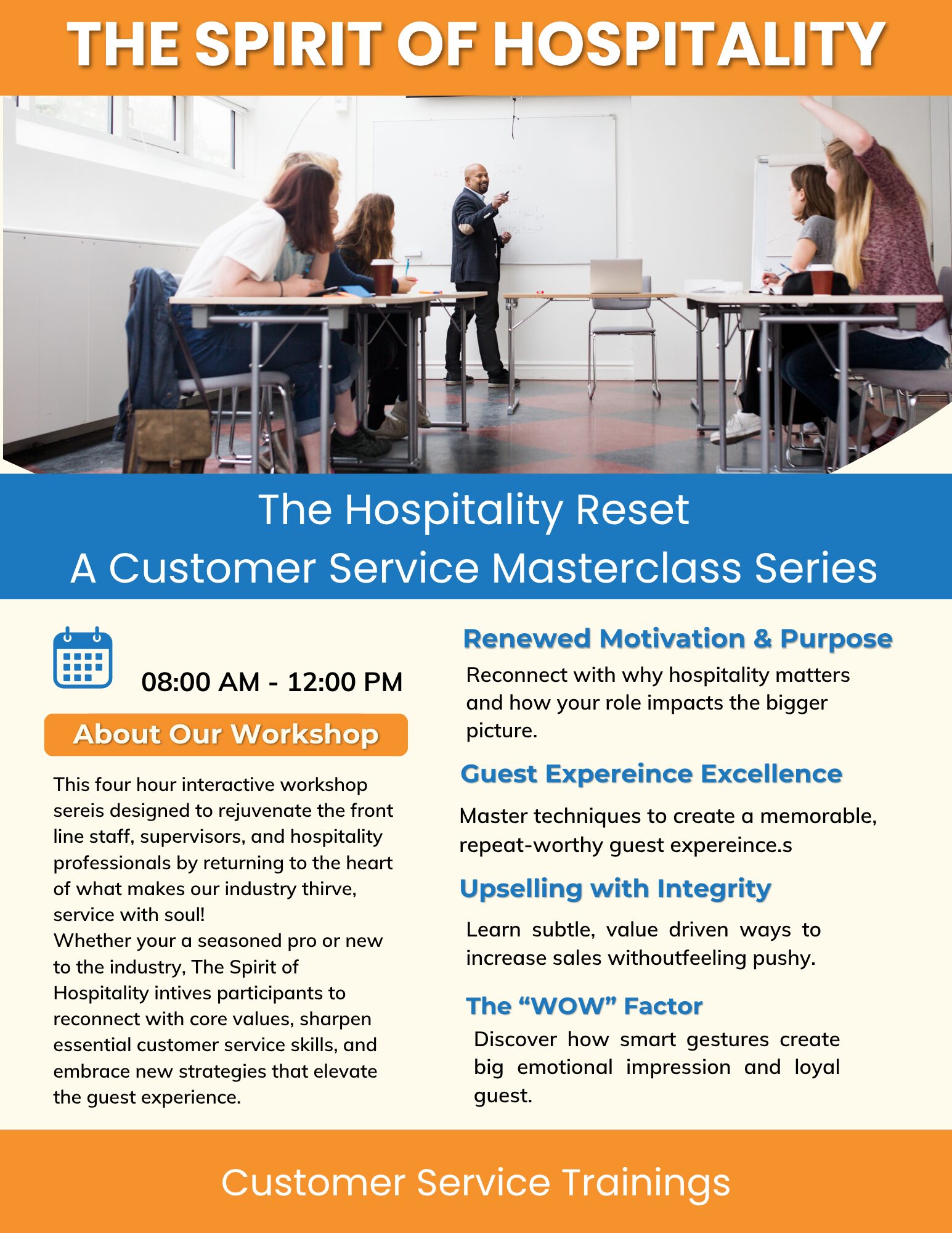 THE SPIRIT OF HOSPITALITY

The Hospitality Reset
A Customer Service Masterclass Series

08:00 AM - 12:00 PM

About Our Workshop

This four hour interactive workshop sereis designed to rejuvenate the front line staff, supervisors, and hospitality professionals by returning to the heart of what makes our industry thirve, service with soul!
Whether your a seasoned pro or new to the industry, The Spirit of Hospitality intives participants to reconnect with core values, sharpen essential customer service skills, and embrace new strategies that elevate the guest experience.

Renewed Motivation & Purpose

Reconnect with why hospitality matters and how your role impacts the bigger picture.

Guest Expereince Excellence

Master techniques to create a memorable, repeat-worthy guest expereince.s

Upselling with Integrity

Learn subtle, value driven ways to increase sales withoutfeeling pushy.

The “WOW” Factor

Discover how smart gestures create big emotional impression and loyal guest.

Customer Service Trainings